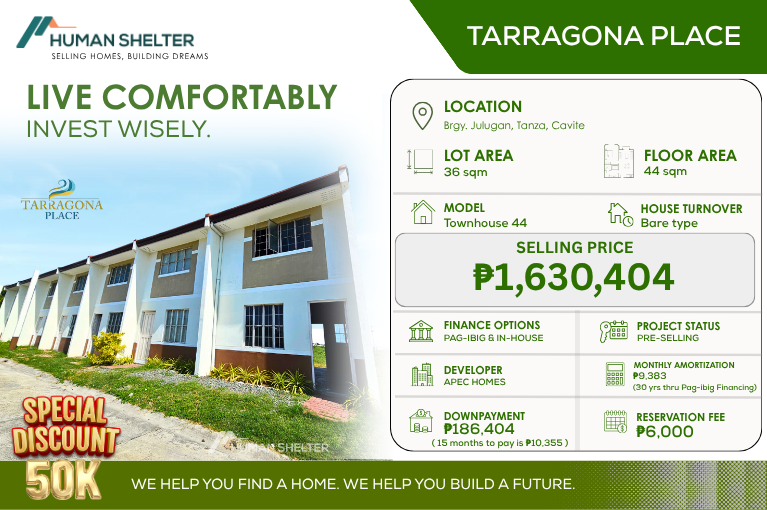 HUMAN SHELTER
SELLING HOMES, BUILDING DREAMS

TARRAGONA PLACE

LIVE COMFORTABLY
INVEST WISELY.

TARRAGONA PLACE

LOCATION
Brgy. Julugan, Tanza, Cavite

LOT AREA
36 sqm

FLOOR AREA
44 sqm

MODEL
Townhouse 44

HOUSE TURNOVER
Bare type

SELLING PRICE
₱1,630,404

FINANCE OPTIONS
PAG-IBIG & IN-HOUSE

PROJECT STATUS
PRE-SELLING

DEVELOPER
APEC HOMES

MONTHLY AMORTIZATION
₱9,383
(30 yrs thru Pag-ibig Financing)

DOWNPAYMENT
₱186,404
( 15 months to pay is ₱10,355 )

RESERVATION FEE
₱6,000

SPECIAL DISCOUNT
50K

HUMAN SHELTER

WE HELP YOU FIND A HOME. WE HELP YOU BUILD A FUTURE.